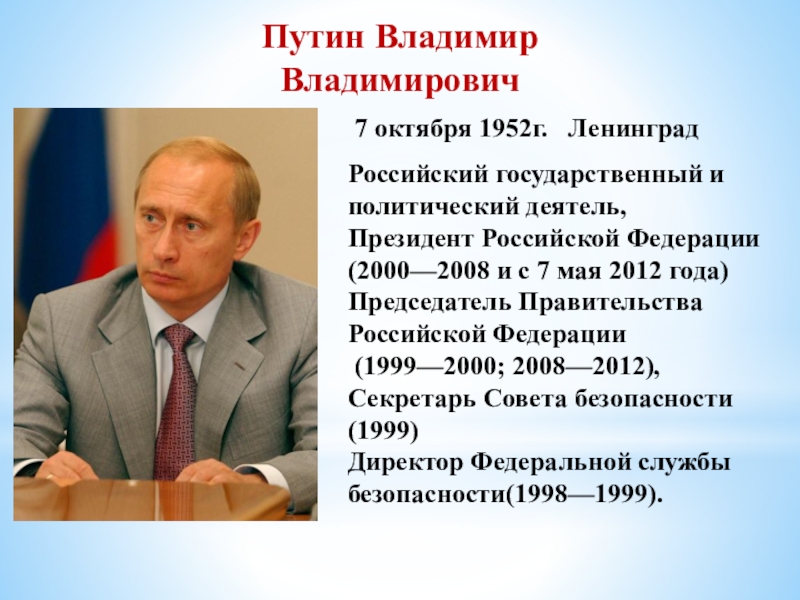 Путин Владимир Владимирович

7 октября 1952г. Ленинград

Российский государственный и политический деятель, Президент Российской Федерации (2000—2008 и с 7 мая 2012 года) Председатель Правительства Российской Федерации (1999—2000; 2008—2012), Секретарь Совета безопасности (1999) Директор Федеральной службы безопасности(1998—1999).